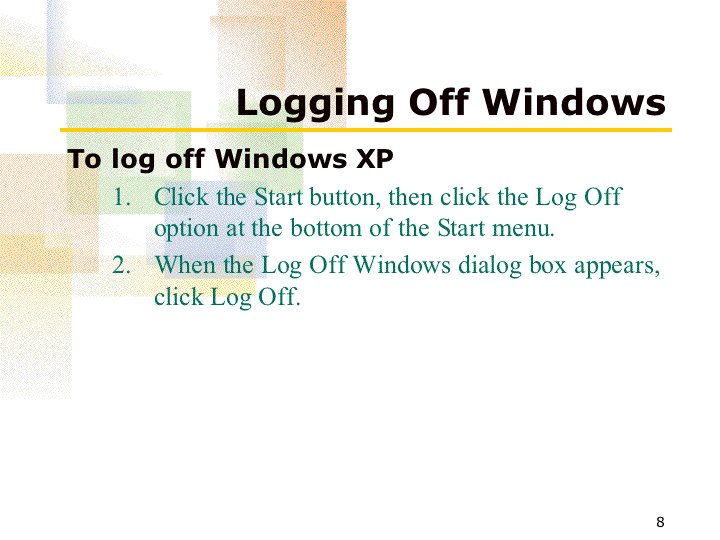 Logging Off Windows

To log off Windows XP

1. Click the Start button, then click the Log Off option at the bottom of the Start menu.
2. When the Log Off Windows dialog box appears, click Log Off.

8